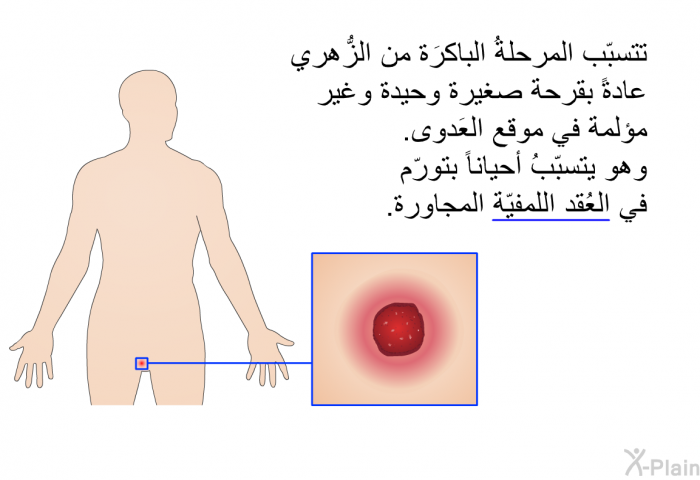 تتسبّب المرحلةُ الباكرَة من الزُّهري عادةً بقرحة صغيرة وحيدة وغير مؤلمة في موقع العَدوى.
وهو يتسبّبُ أحياناً بتورّم في العُقد اللمفيّة المجاورة.

X-Plain